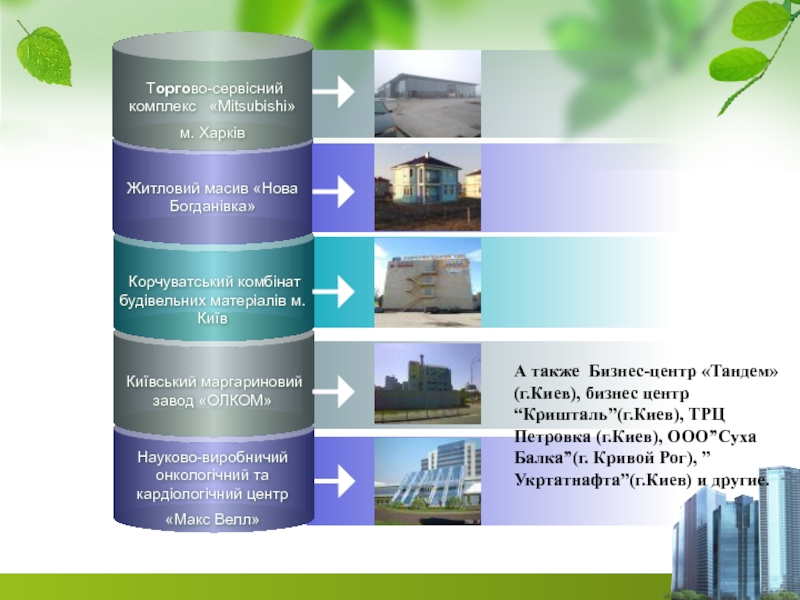 Торгово-сервісний комплекс «Mitsubishi»

м. Харків

Житловий масив «Нова Богданівка»

Корчуватський комбінат будівельних матеріалів м. Київ

Київський маргариновий завод «ОЛКОМ»

Науково-виробничий онкологічний та кардіологічний центр

«Макс Велл»

А также Бизнес-центр «Тандем» (г.Киев), бизнес центр “Кришталь”(г.Киев), ТРЦ Петровка (г.Киев), ООО”Суха Балка”(г. Кривой Рог), ” Укртатнафта”(г.Киев) и другие.